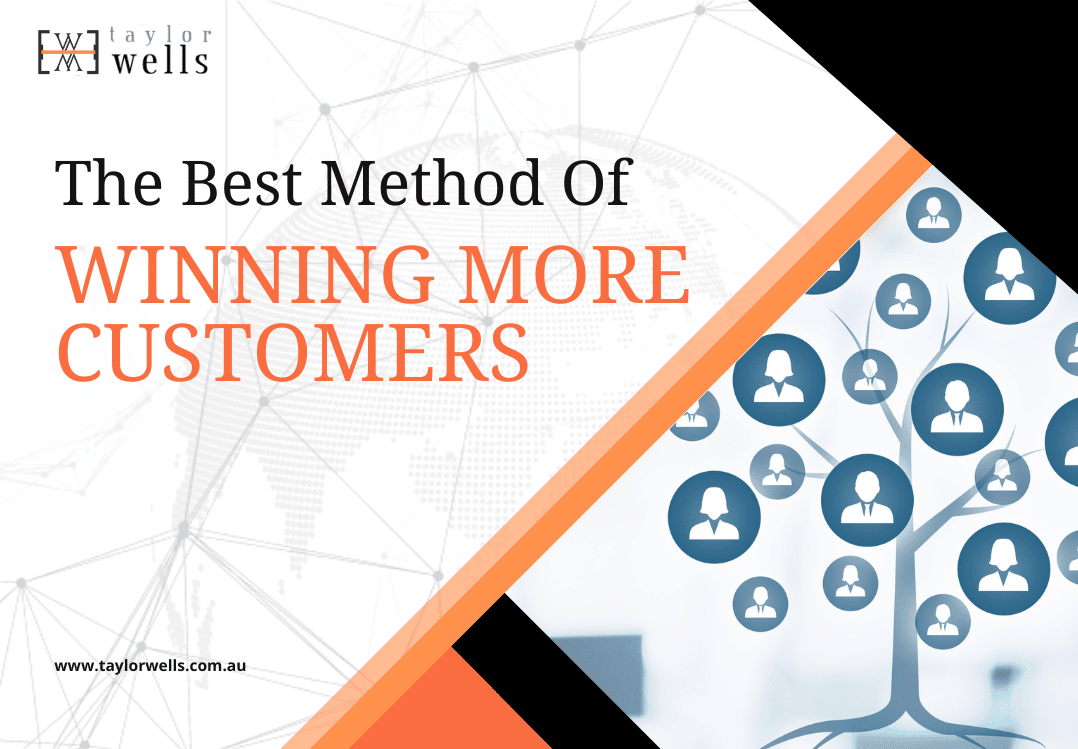 taylor wells

The Best Method Of

WINNING MORE CUSTOMERS

www.taylorwells.com.au